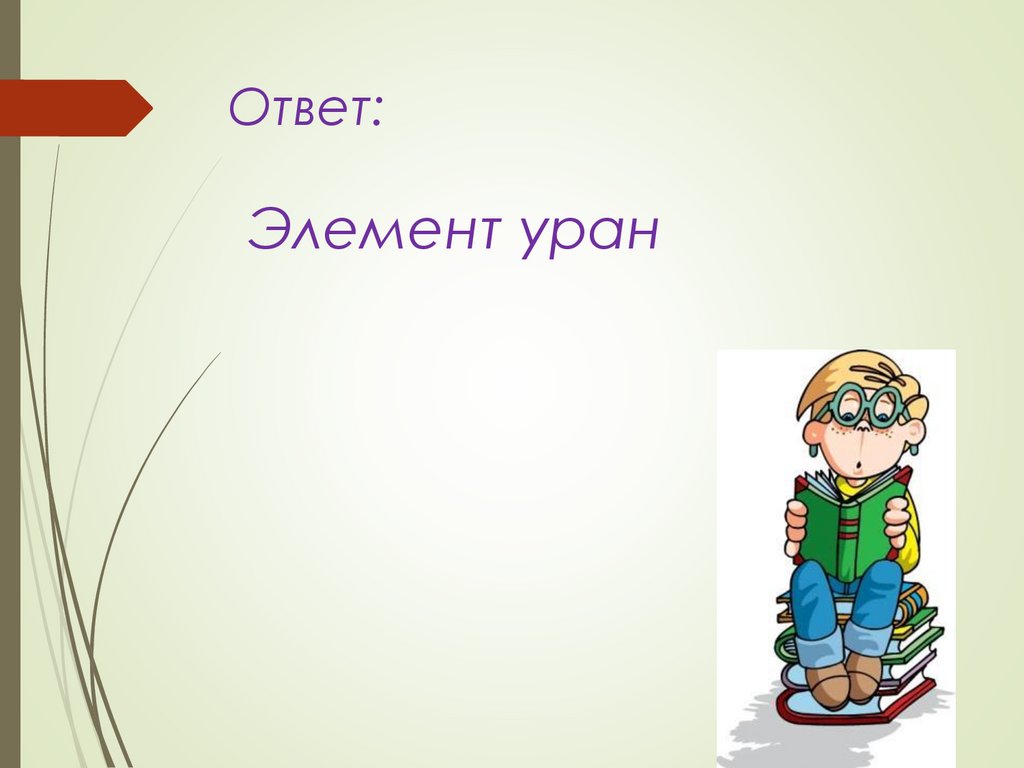 Ответ:

Элемент уран